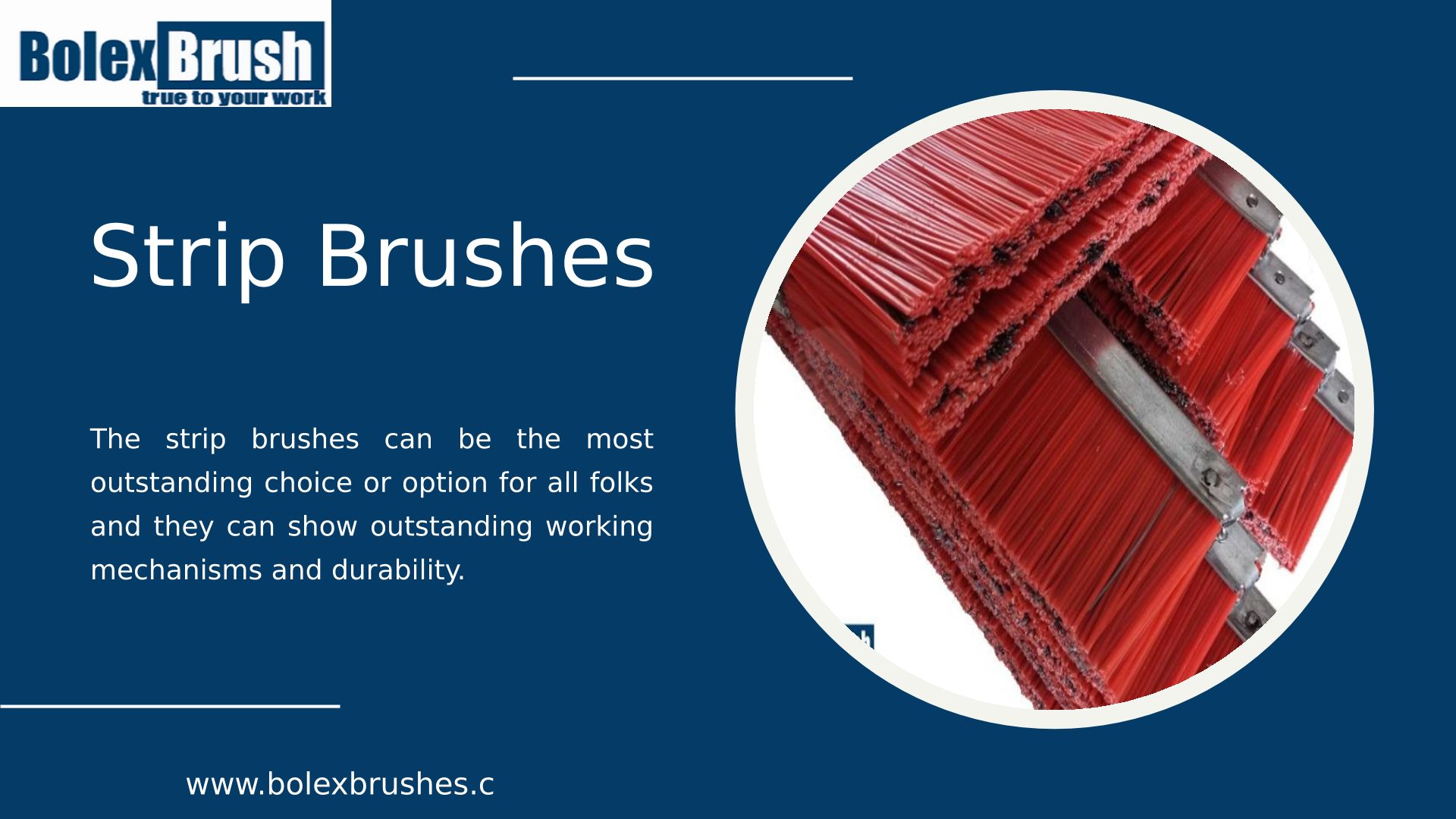 Bolex Brush
true to your work

Strip Brushes

The strip brushes can be the most outstanding choice or option for all folks and they can show outstanding working mechanisms and durability.

www.bolexbrushes.c